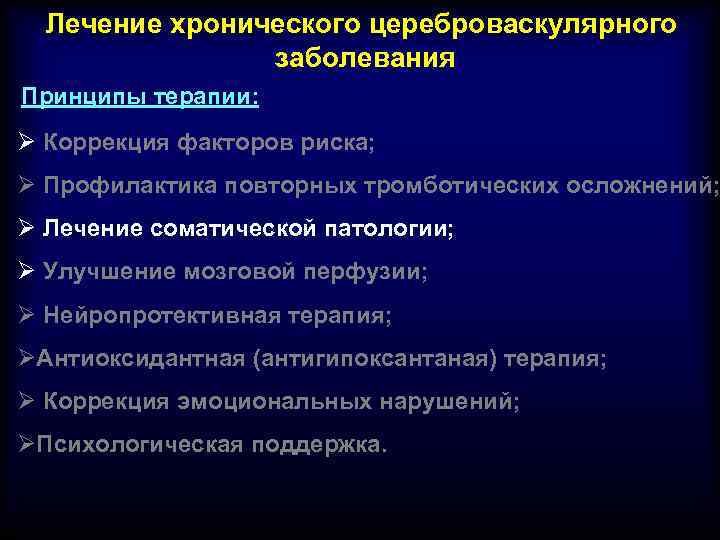 Лечение хронического цереброваскулярного заболевания

Принципы терапии:

➢ Коррекция факторов риска;

➢ Профилактика повторных тромботических осложнений;

➢ Лечение соматической патологии;

➢ Улучшение мозговой перфузии;

➢ Нейропротективная терапия;

➢Антиоксидантная (антигипоксантаная) терапия;

➢ Коррекция эмоциональных нарушений;

➢Психологическая поддержка.